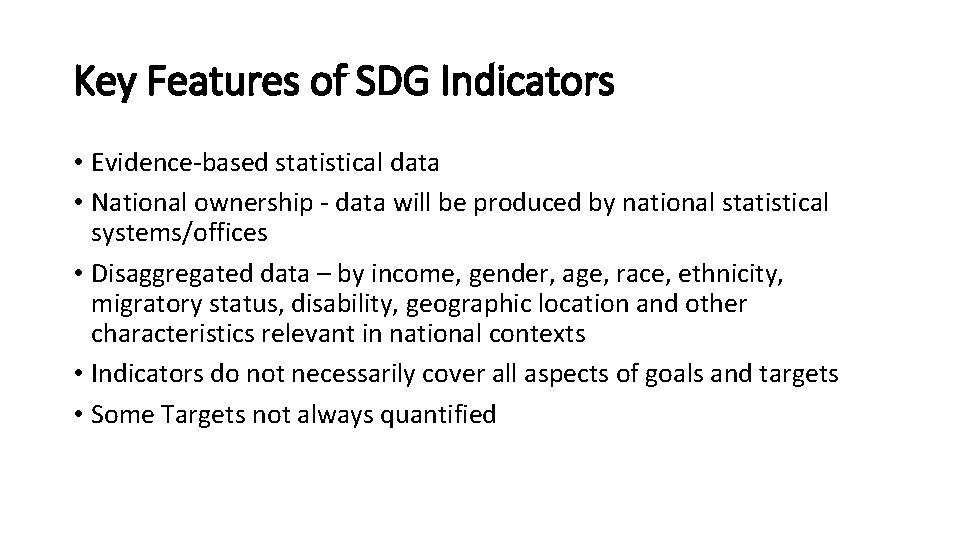 Key Features of SDG Indicators

• Evidence-based statistical data
• National ownership - data will be produced by national statistical systems/offices
• Disaggregated data – by income, gender, age, race, ethnicity, migratory status, disability, geographic location and other characteristics relevant in national contexts
• Indicators do not necessarily cover all aspects of goals and targets
• Some Targets not always quantified